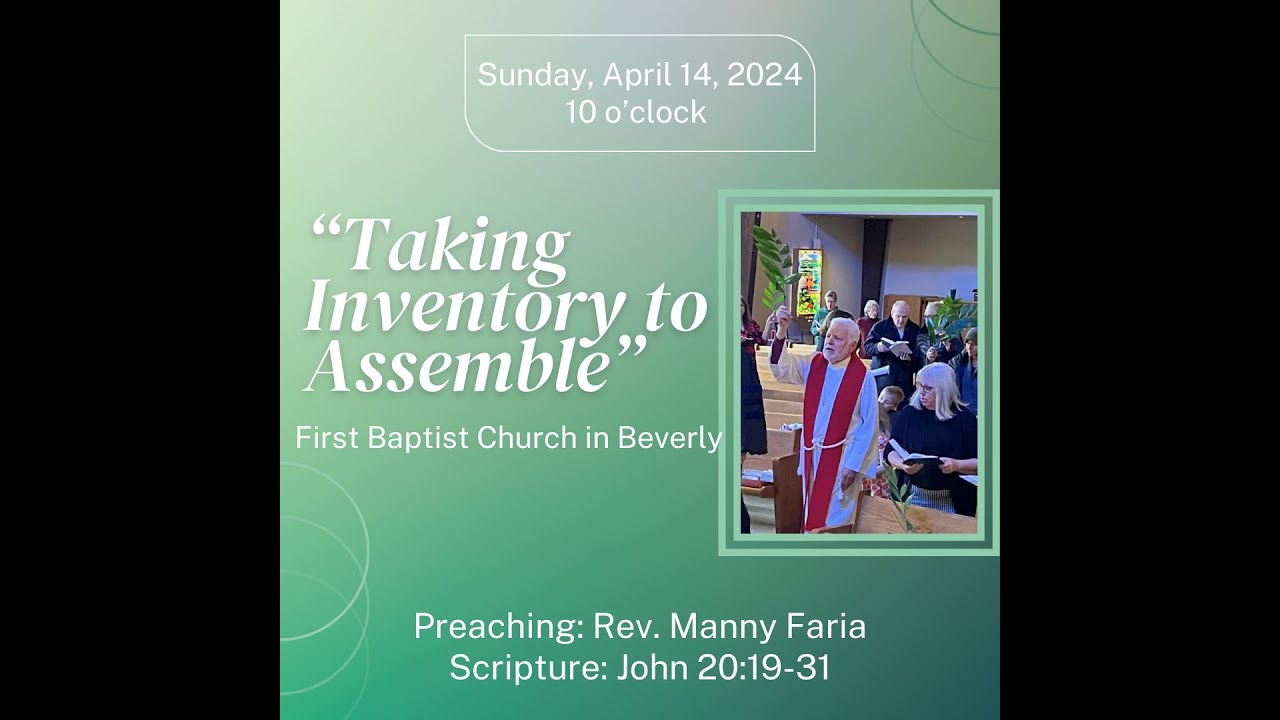 Sunday, April 14, 2024
10 o'clock

"Taking Inventory to Assemble"

First Baptist Church in Beverly

Preaching: Rev. Manny Faria
Scripture: John 20:19-31